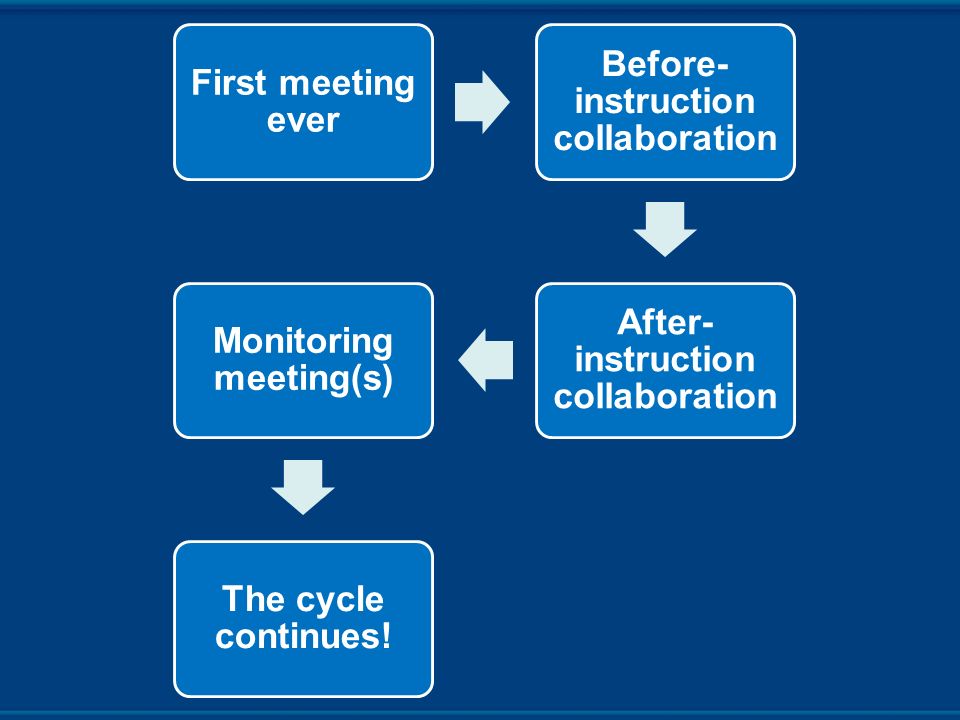 First meeting ever

Before-instruction collaboration

After-instruction collaboration

Monitoring meeting(s)

The cycle continues!